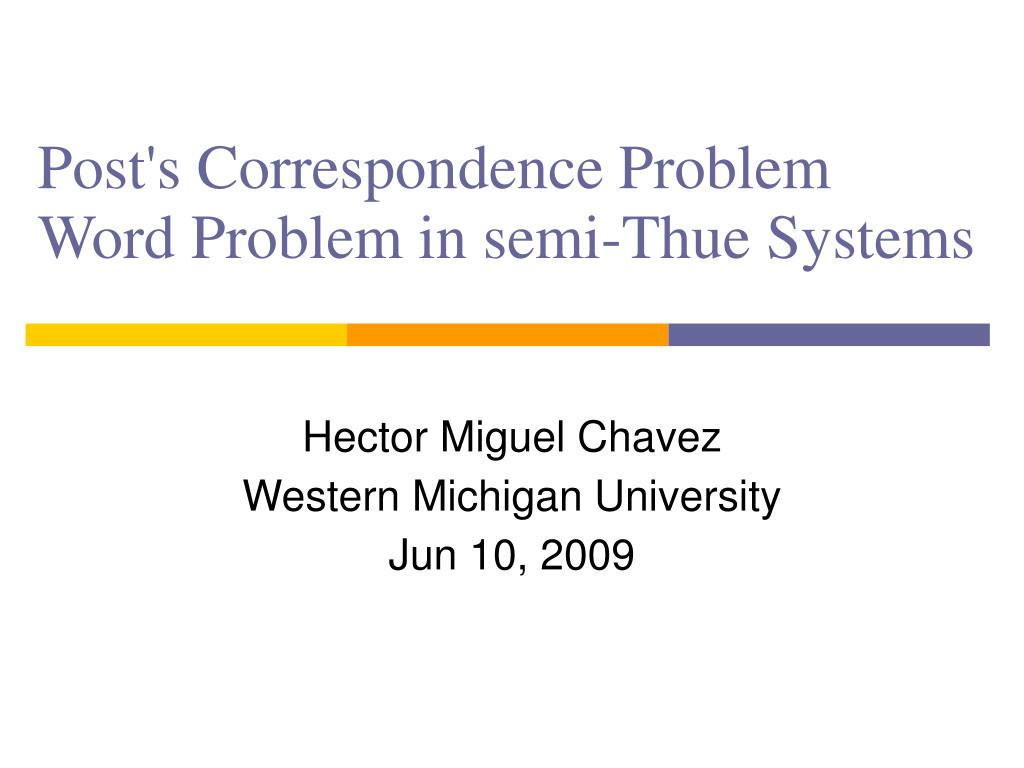 Post's Correspondence Problem
Word Problem in semi-Thue Systems

Hector Miguel Chavez
Western Michigan University
Jun 10, 2009